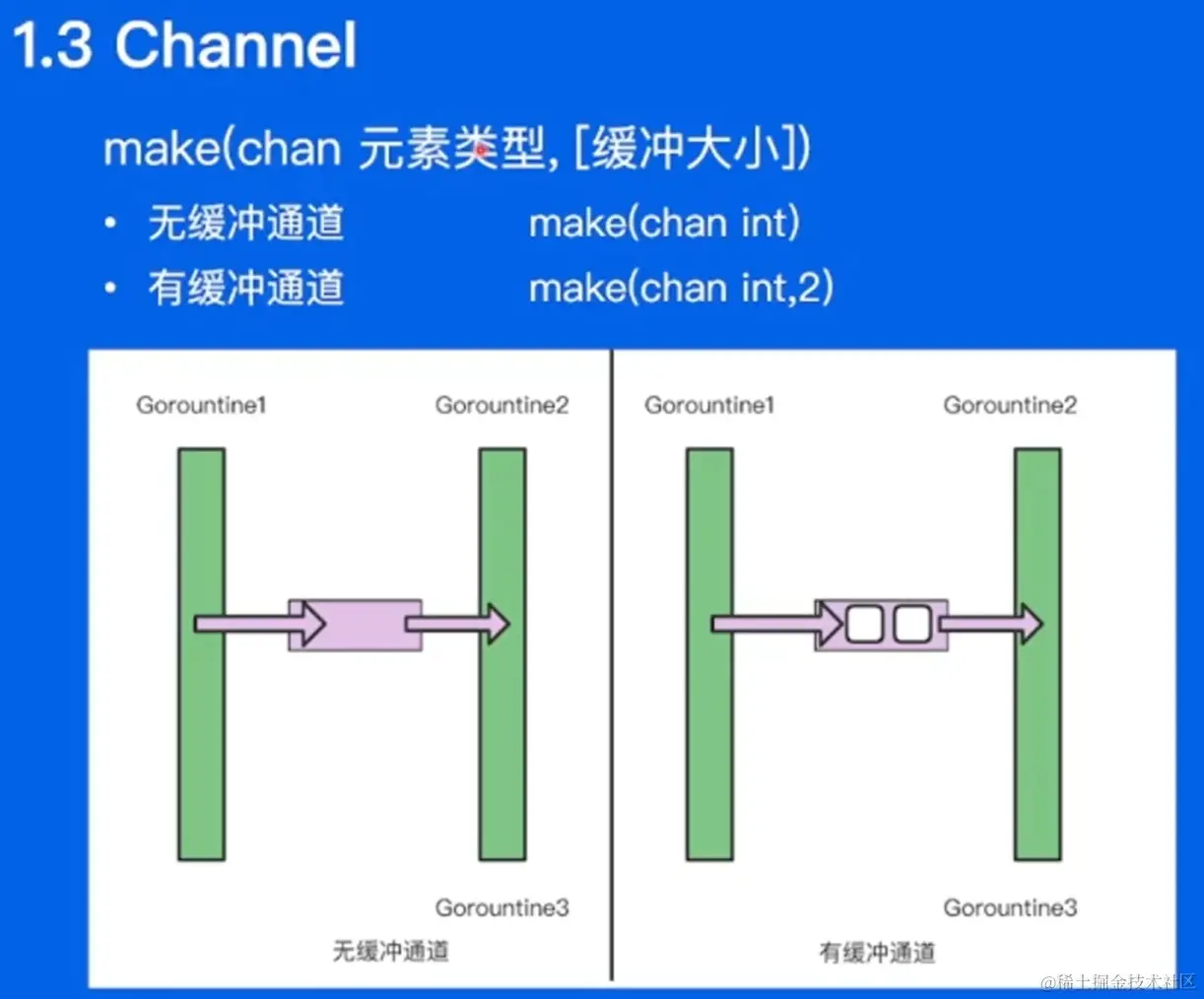 1.3 Channel

make(chan 元素类型, [缓冲大小])

• 无缓冲通道 make(chan int)
• 有缓冲通道 make(chan int,2)

Gorountine1

Gorountine2

Gorountine3

无缓冲通道

Gorountine1

Gorountine2

Gorountine3

有缓冲通道

@稀土掘金技术社区